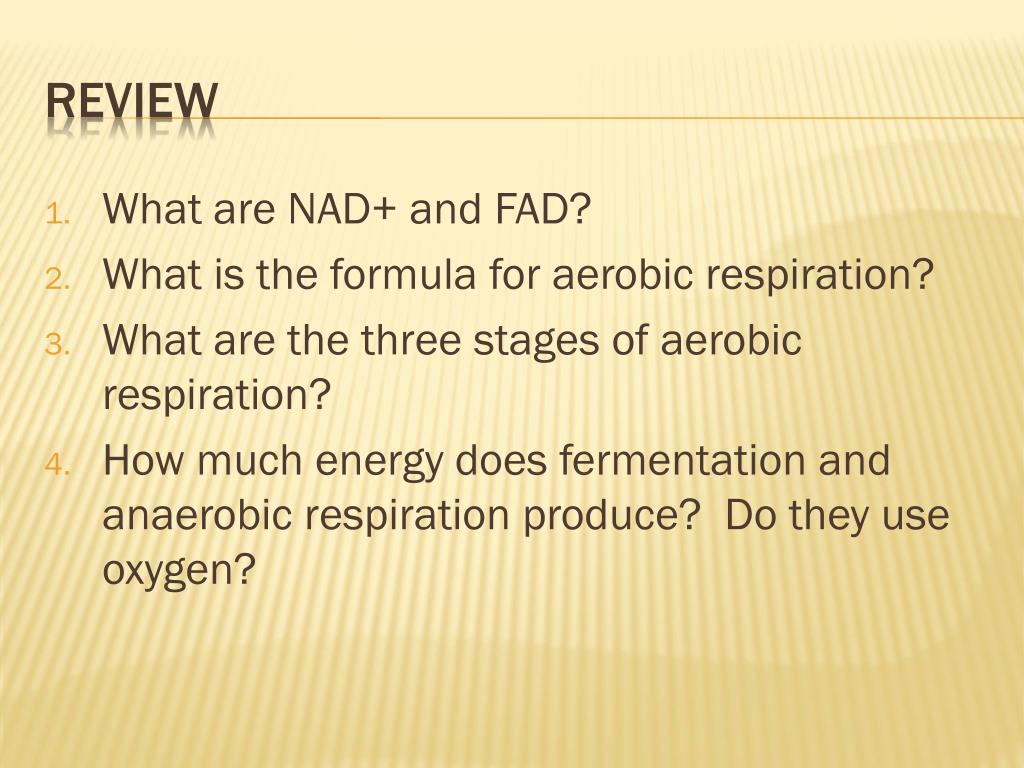 REVIEW

1. What are NAD+ and FAD?
2. What is the formula for aerobic respiration?
3. What are the three stages of aerobic respiration?
4. How much energy does fermentation and anaerobic respiration produce?  Do they use oxygen?